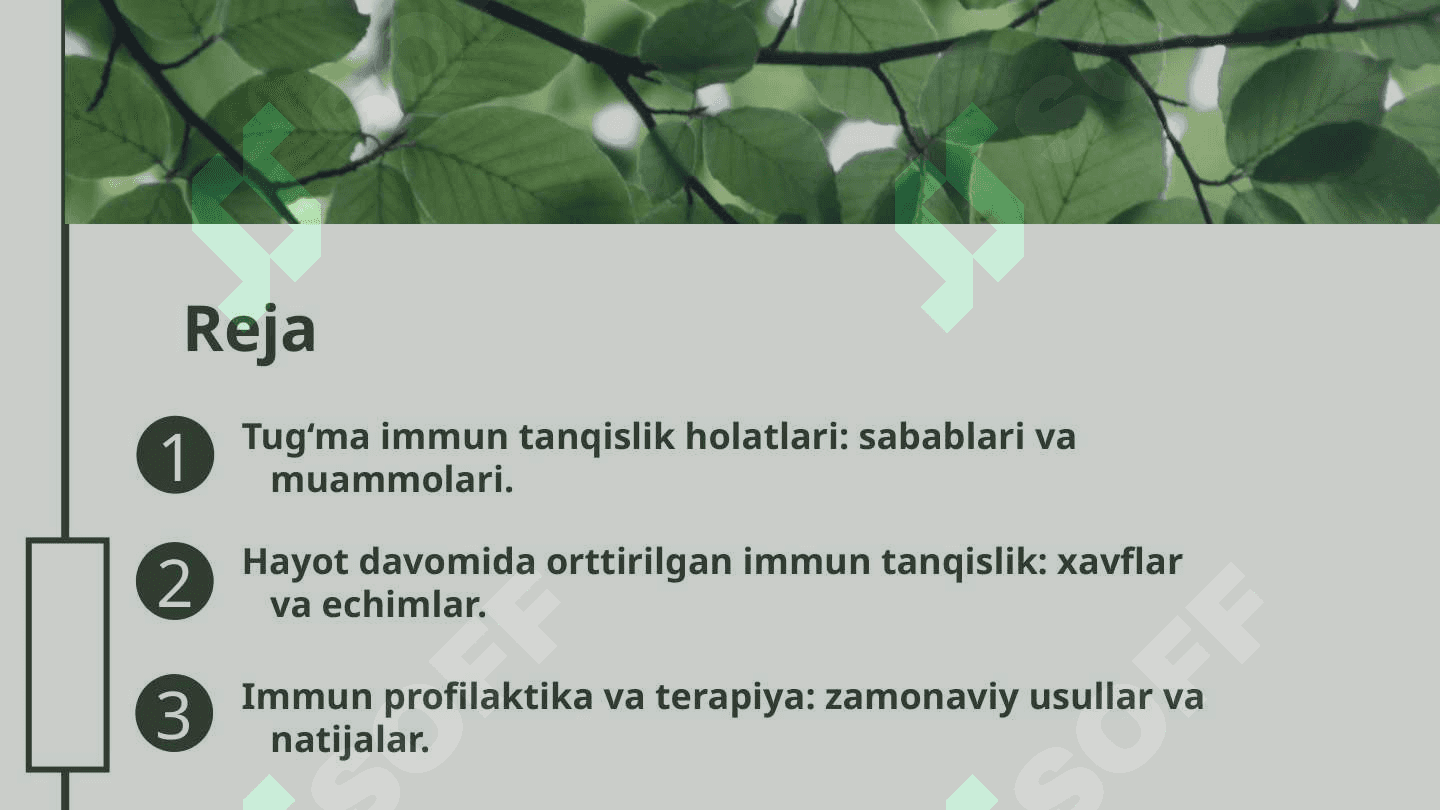 Reja

1 Tug‘ma immun tanqislik holatlari: sabablari va muammolari.

2 Hayot davomida orttirilgan immun tanqislik: xavflar va echimlar.

3 Immun profilaktika va terapiya: zamonaviy usullar va natijalar.

SOFF SOFF